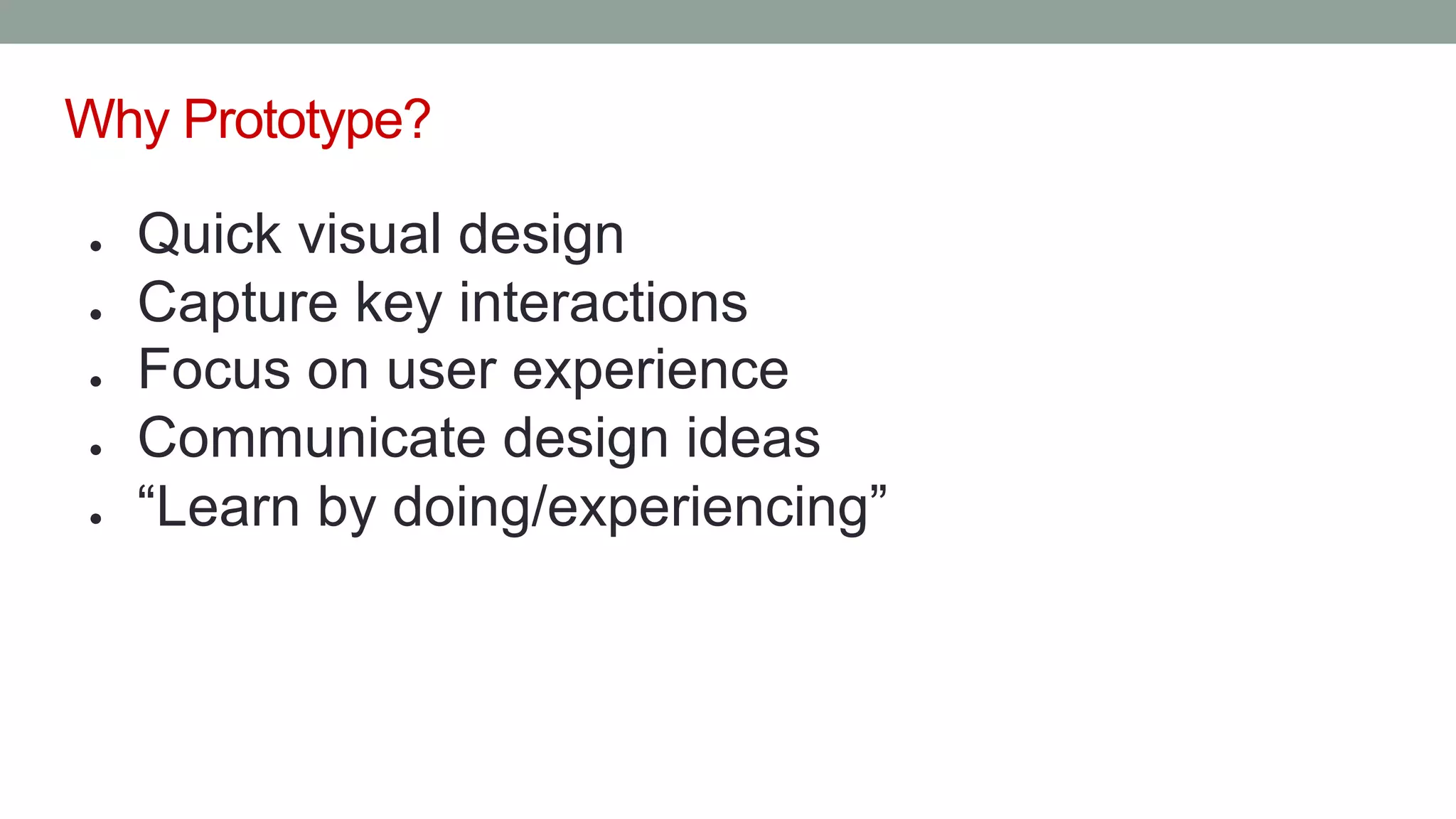 Why Prototype?

- Quick visual design
- Capture key interactions
- Focus on user experience
- Communicate design ideas
- “Learn by doing/experiencing”